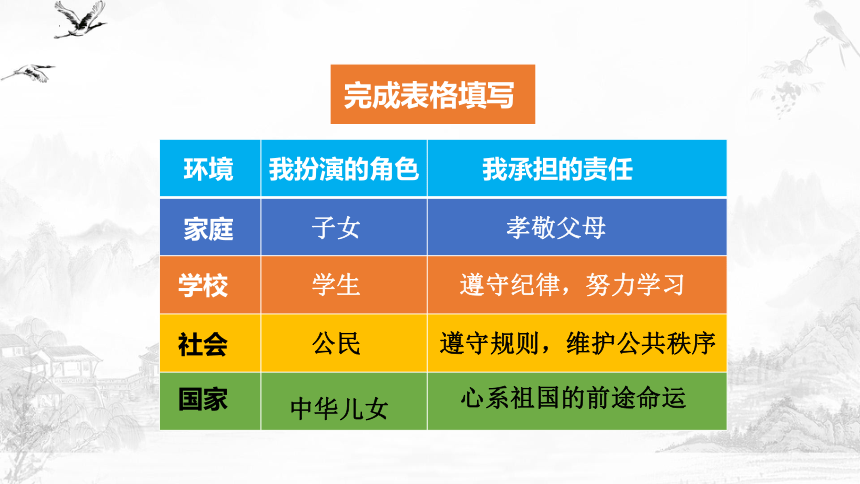 完成表格填写

| 环境 | 我扮演的角色 | 我承担的责任 |
|---|---|---|
| 家庭 | 子女 | 孝敬父母 |
| 学校 | 学生 | 遵守纪律，努力学习 |
| 社会 | 公民 | 遵守规则，维护公共秩序 |
| 国家 | 中华儿女 | 心系祖国的前途命运 |